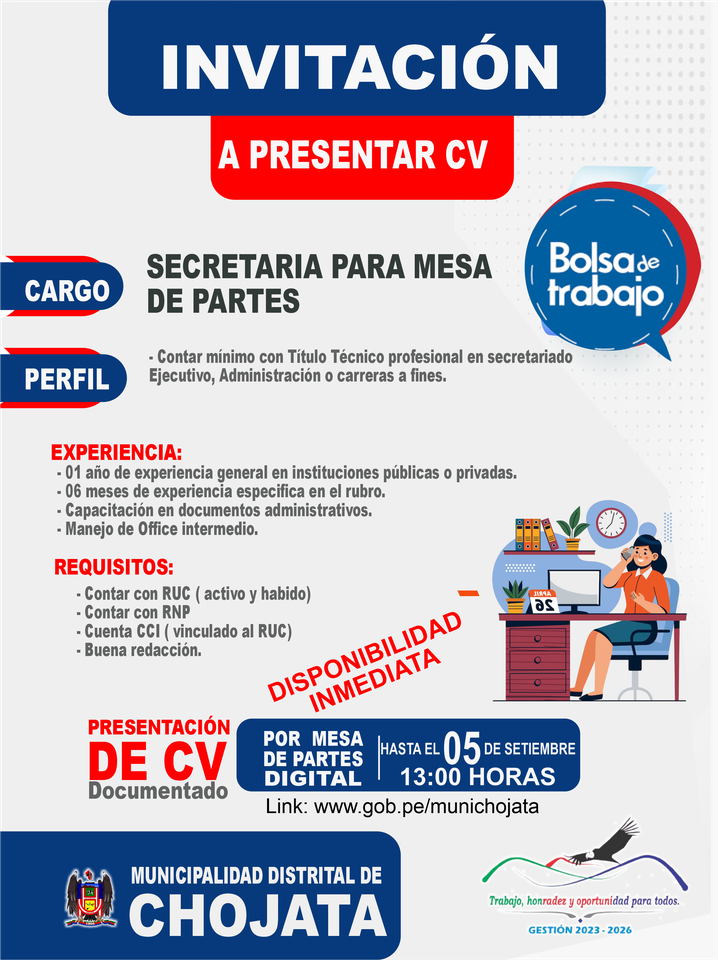 INVITACIÓN

A PRESENTAR CV

Bolsa de trabajo

CARGO

SECRETARIA PARA MESA DE PARTES

PERFIL

- Contar mínimo con Título Técnico profesional en secretariado Ejecutivo, Administración o carreras a fines.

EXPERIENCIA:
- 01 año de experiencia general en instituciones públicas o privadas.
- 06 meses de experiencia especifica en el rubro.
- Capacitación en documentos administrativos.
- Manejo de Office intermedio.

REQUISITOS:
- Contar con RUC ( activo y habido)
- Contar con RNP
- Cuenta CCI ( vinculado al RUC)
- Buena redacción.

APRIL 26

DISPONIBILIDAD INMEDIATA

PRESENTACIÓN DE CV Documentado

POR MESA DE PARTES DIGITAL

HASTA EL 05 DE SETIEMBRE
13:00 HORAS

Link: www.gob.pe/munichojata

MUNICIPALIDAD DISTRITAL DE CHOJATA

Trabajo, honradez y oportunidad para todos.

GESTIÓN 2023 - 2026